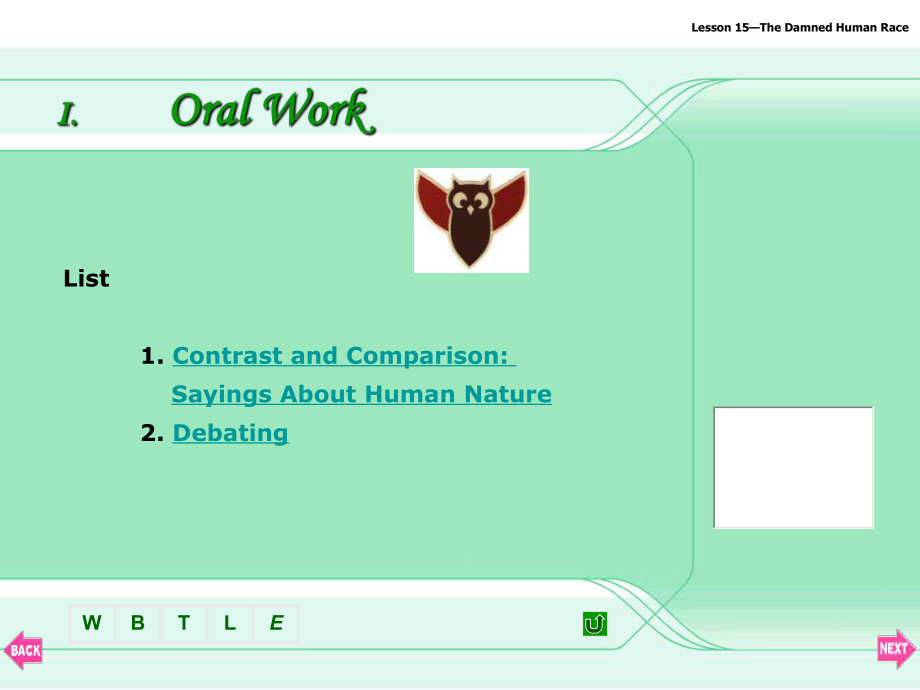 Lesson 15—The Damned Human Race

I. Oral Work

List

1. Contrast and Comparison: Sayings About Human Nature
2. Debating

W B T L E

BACK

NEXT